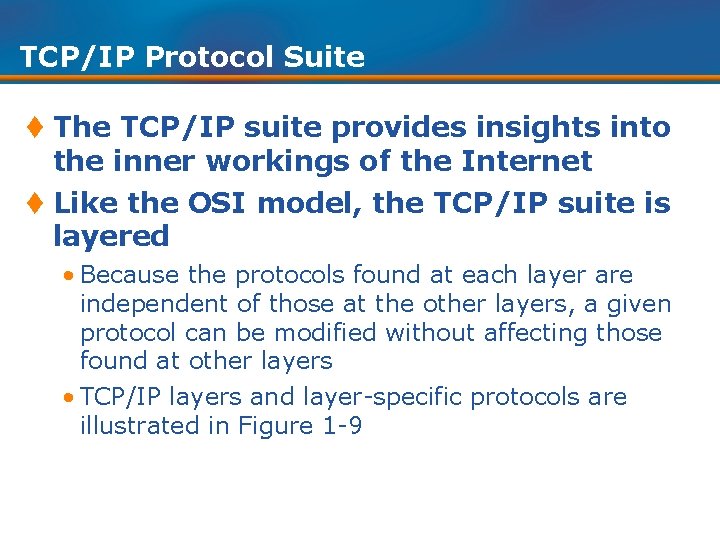 TCP/IP Protocol Suite

♦ The TCP/IP suite provides insights into the inner workings of the Internet

♦ Like the OSI model, the TCP/IP suite is layered

• Because the protocols found at each layer are independent of those at the other layers, a given protocol can be modified without affecting those found at other layers

• TCP/IP layers and layer-specific protocols are illustrated in Figure 1-9